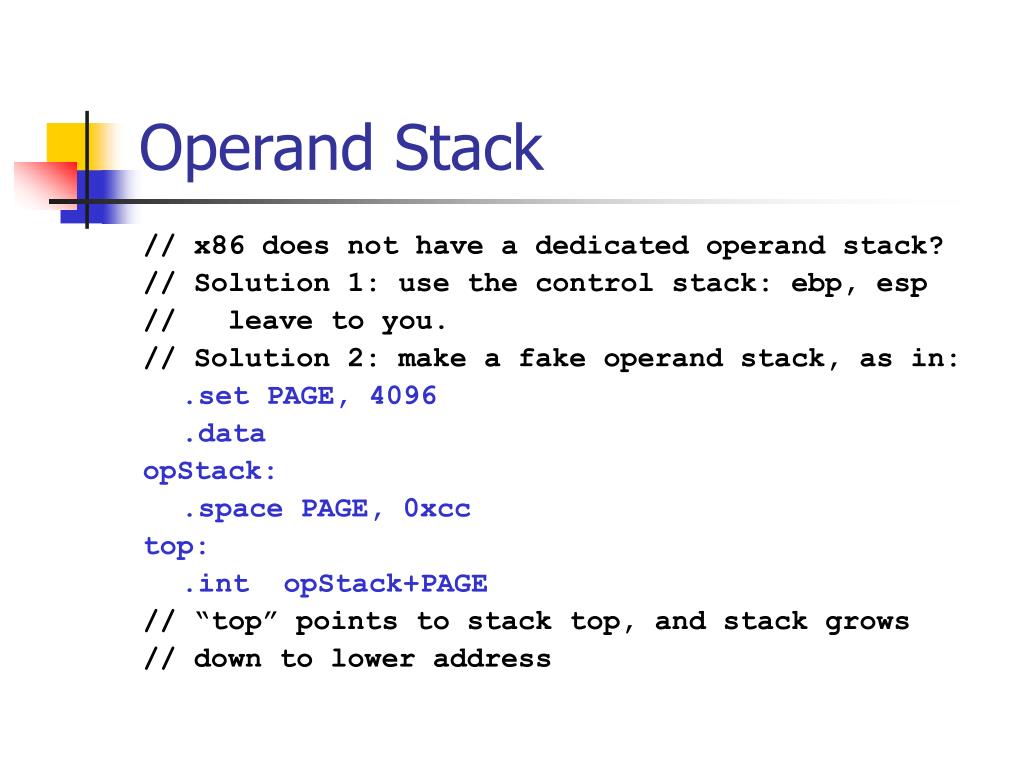 Operand Stack

// x86 does not have a dedicated operand stack?
// Solution 1: use the control stack: ebp, esp
//   leave to you.
// Solution 2: make a fake operand stack, as in:
  .set PAGE, 4096
  .data
opStack:
  .space PAGE, 0xcc
top:
  .int  opStack+PAGE
// “top” points to stack top, and stack grows
// down to lower address